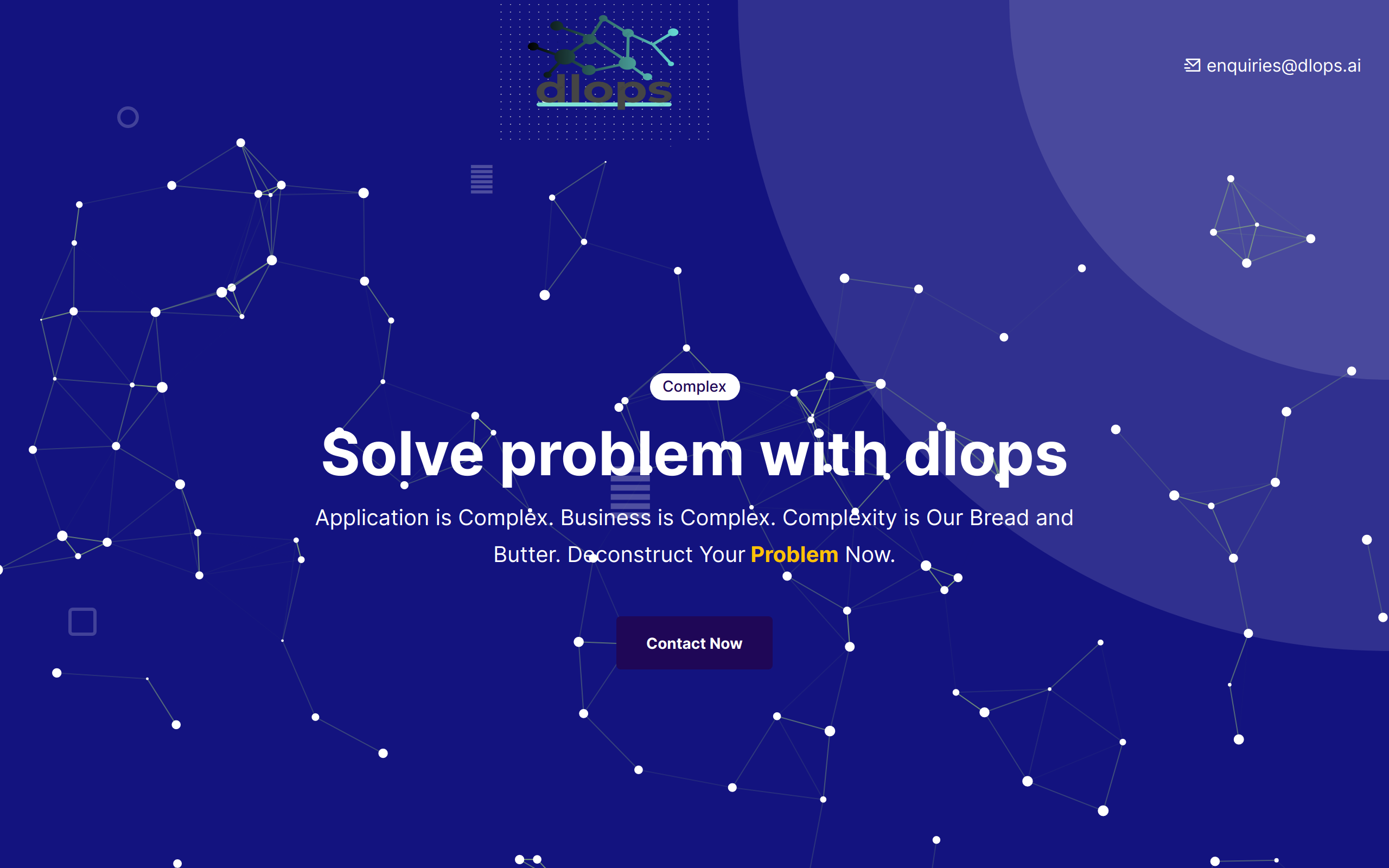 dlops

enquiries@dlops.ai

Complex

Solve problem with dlops

Application is Complex. Business is Complex. Complexity is Our Bread and Butter. Deconstruct Your Problem Now.

Contact Now